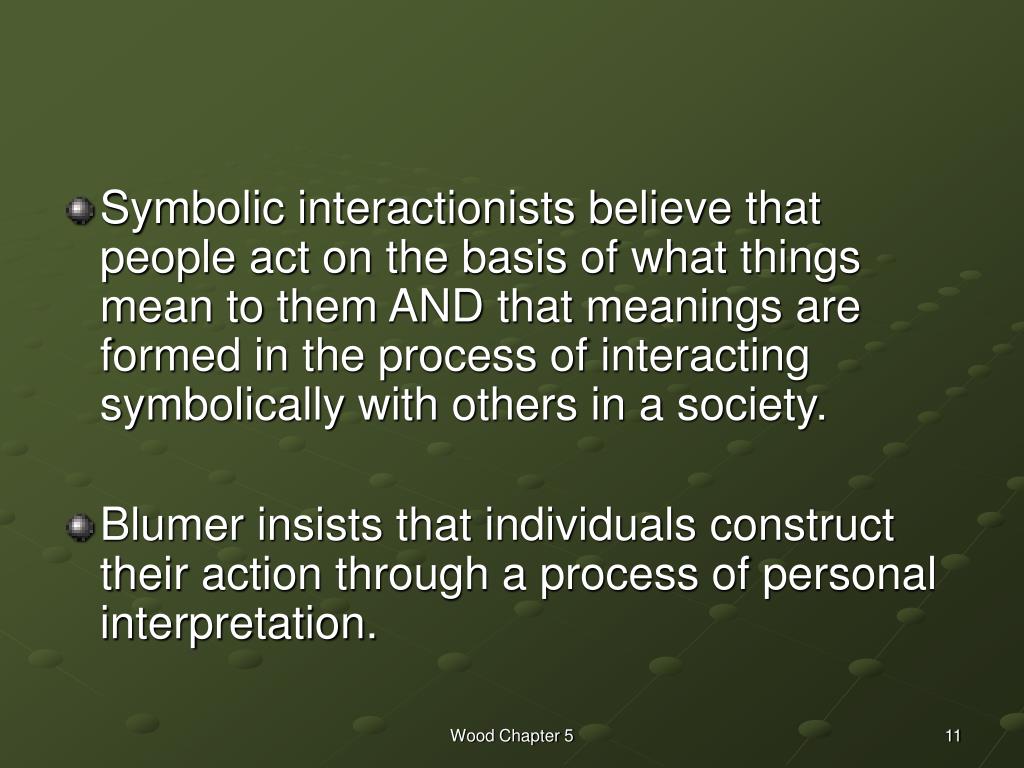 Symbolic interactionists believe that people act on the basis of what things mean to them AND that meanings are formed in the process of interacting symbolically with others in a society.

Blumer insists that individuals construct their action through a process of personal interpretation.

Wood Chapter 5

11